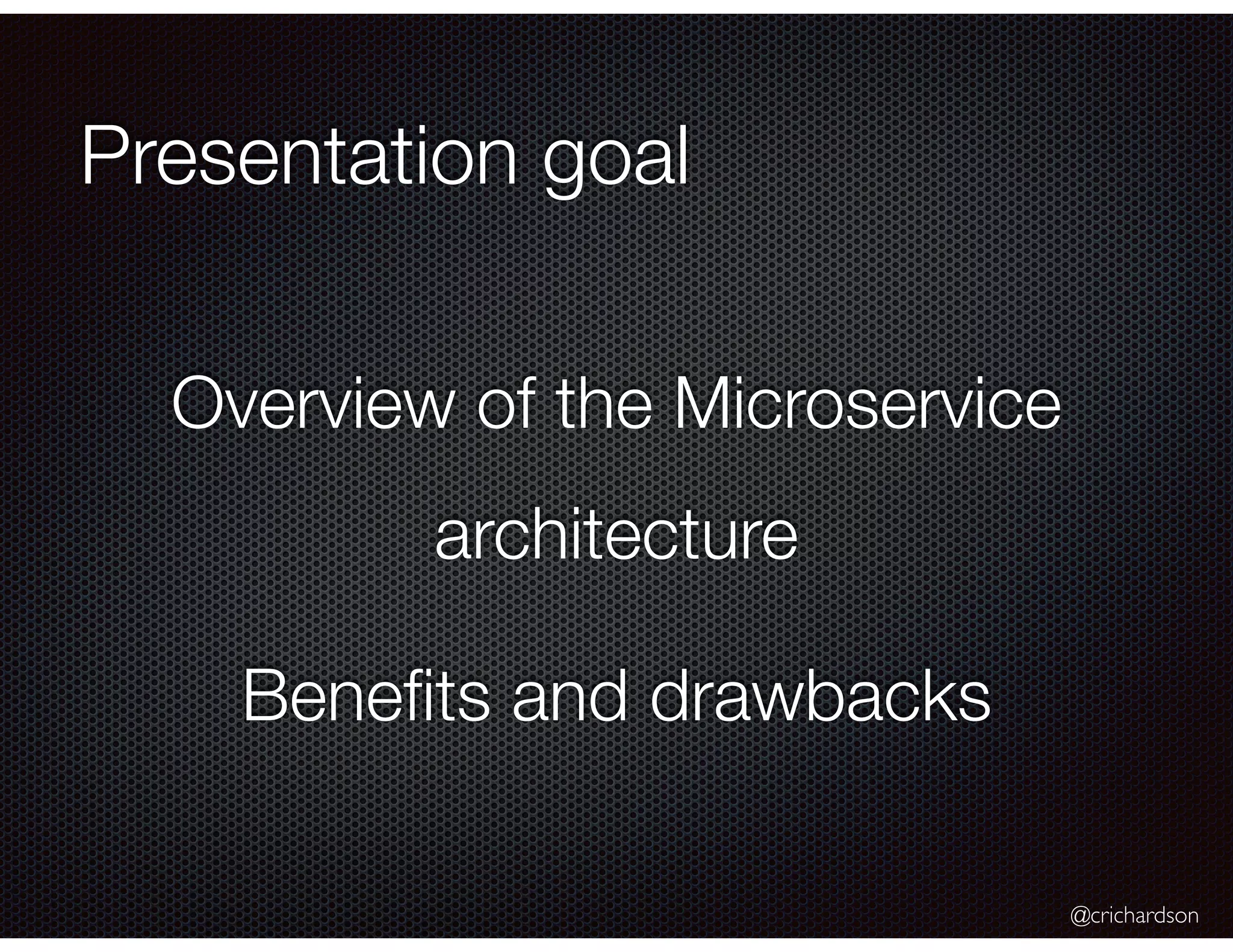 Presentation goal

Overview of the Microservice architecture

Benefits and drawbacks

@crichardson